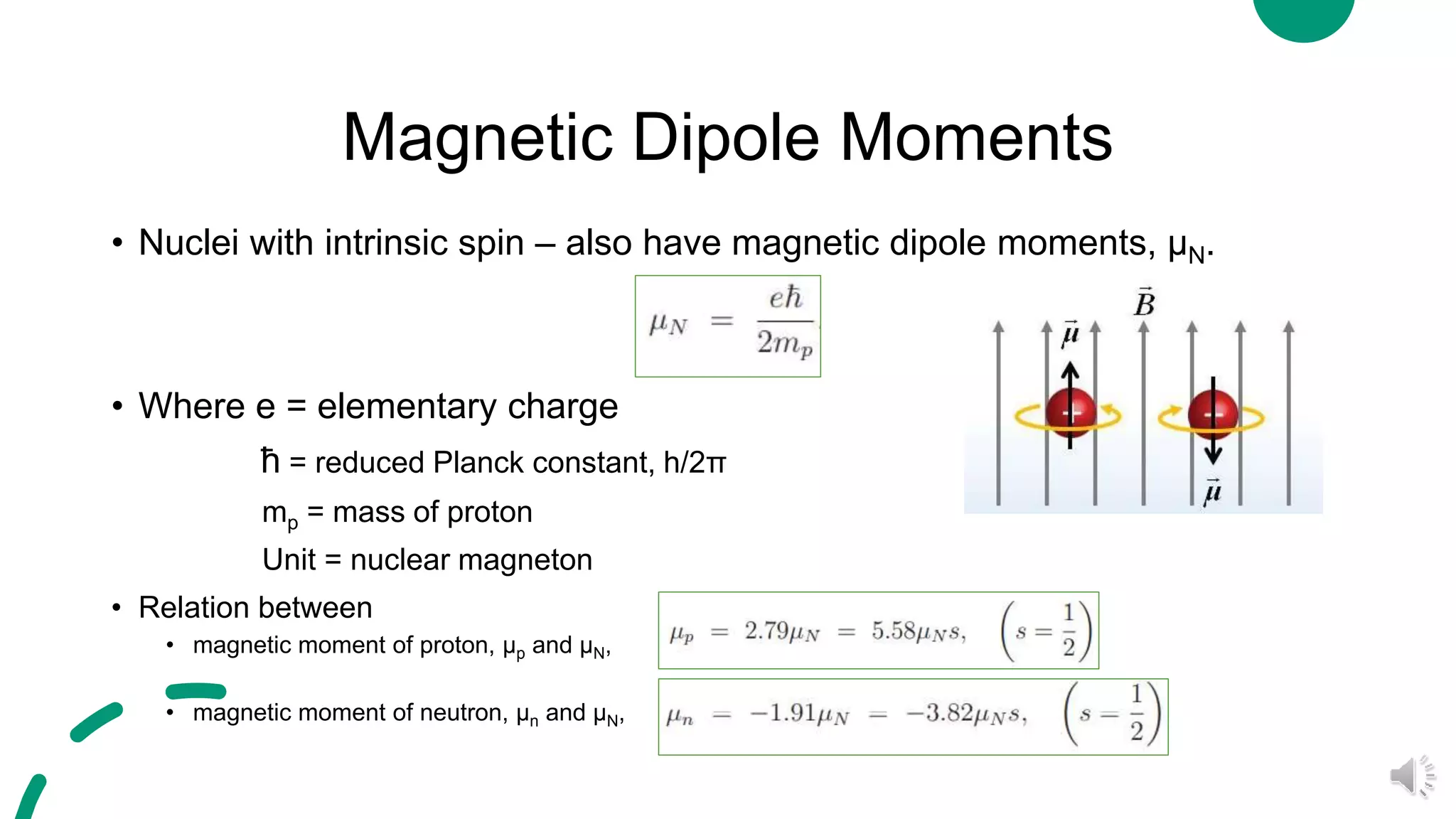 Magnetic Dipole Moments

• Nuclei with intrinsic spin – also have magnetic dipole moments, $\mu_N$.

$\mu_N = \frac{e\hbar}{2m_p}$

$\vec{B}$

$\vec{\mu}$

$\vec{\mu}$

• Where e = elementary charge

ħ = reduced Planck constant, h/2π

$m_p$ = mass of proton

Unit = nuclear magneton

• Relation between

• magnetic moment of proton, $\mu_p$ and $\mu_N$,

$\mu_p = 2.79\mu_N = 5.58\mu_N s, \quad \left(s = \frac{1}{2}\right)$

• magnetic moment of neutron, $\mu_n$ and $\mu_N$,

$\mu_n = -1.91\mu_N = -3.82\mu_N s, \quad \left(s = \frac{1}{2}\right)$